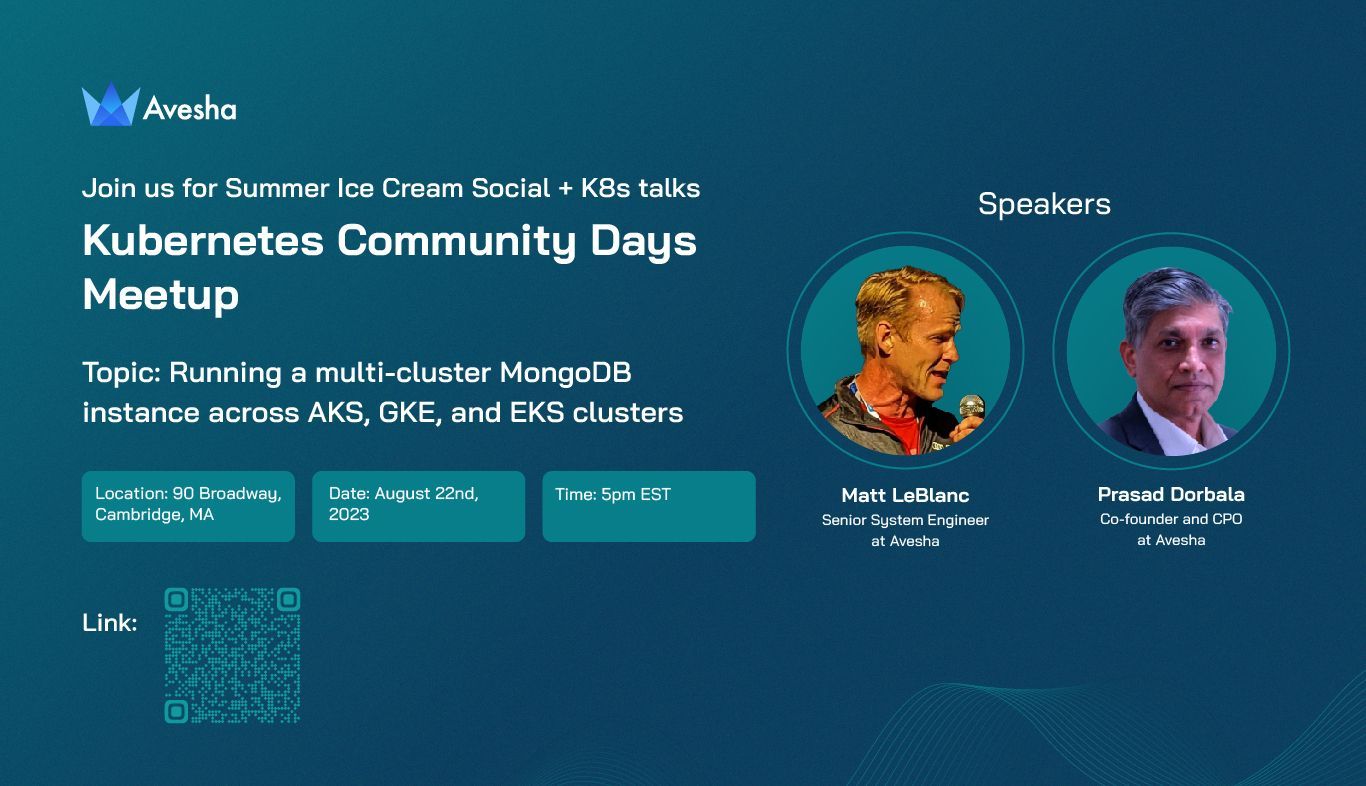 Avesha

Join us for Summer Ice Cream Social + K8s talks

Kubernetes Community Days Meetup

Topic: Running a multi-cluster MongoDB instance across AKS, GKE, and EKS clusters

Location: 90 Broadway, Cambridge, MA

Date: August 22nd, 2023

Time: 5pm EST

Link:

Speakers

Matt LeBlanc
Senior System Engineer at Avesha

Prasad Dorbala
Co-founder and CPO at Avesha